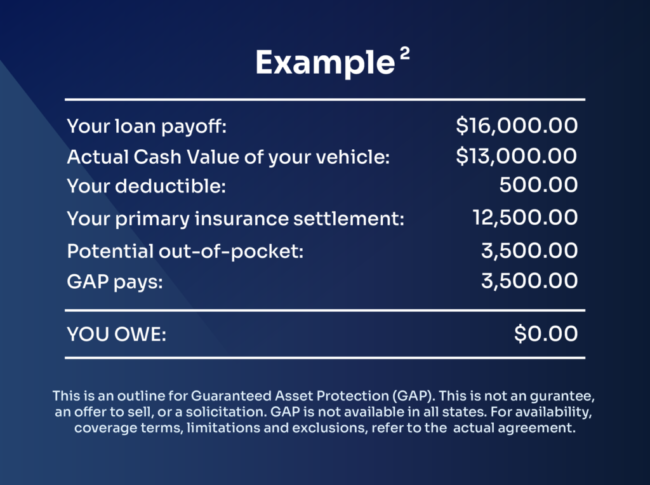 Example $^2$

| | |
|---|---|
| Your loan payoff: | \$16,000.00 |
| Actual Cash Value of your vehicle: | \$13,000.00 |
| Your deductible: | 500.00 |
| Your primary insurance settlement: | 12,500.00 |
| Potential out-of-pocket: | 3,500.00 |
| GAP pays: | 3,500.00 |
| YOU OWE: | \$0.00 |

This is an outline for Guaranteed Asset Protection (GAP). This is not an gurantee, an offer to sell, or a solicitation. GAP is not available in all states. For availability, coverage terms, limitations and exclusions, refer to the actual agreement.